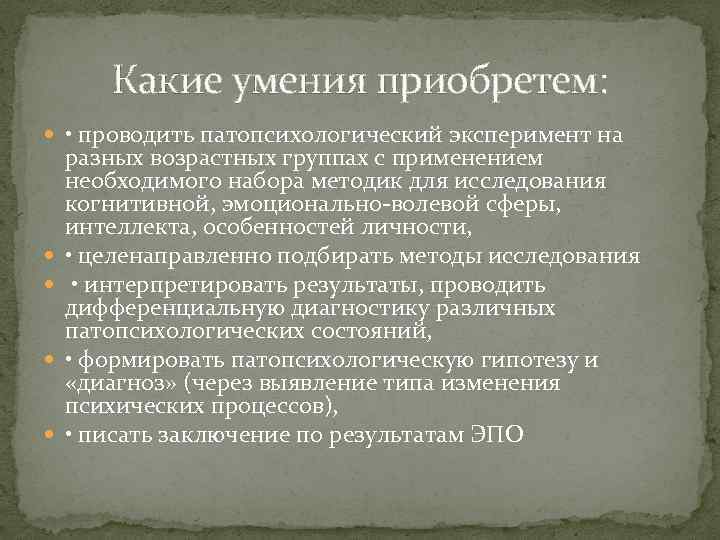 Какие умения приобретем:

• проводить патопсихологический эксперимент на разных возрастных группах с применением необходимого набора методик для исследования когнитивной, эмоционально-волевой сферы, интеллекта, особенностей личности,

• целенаправленно подбирать методы исследования

• интерпретировать результаты, проводить дифференциальную диагностику различных патопсихологических состояний,

• формировать патопсихологическую гипотезу и «диагноз» (через выявление типа изменения психических процессов),

• писать заключение по результатам ЭПО